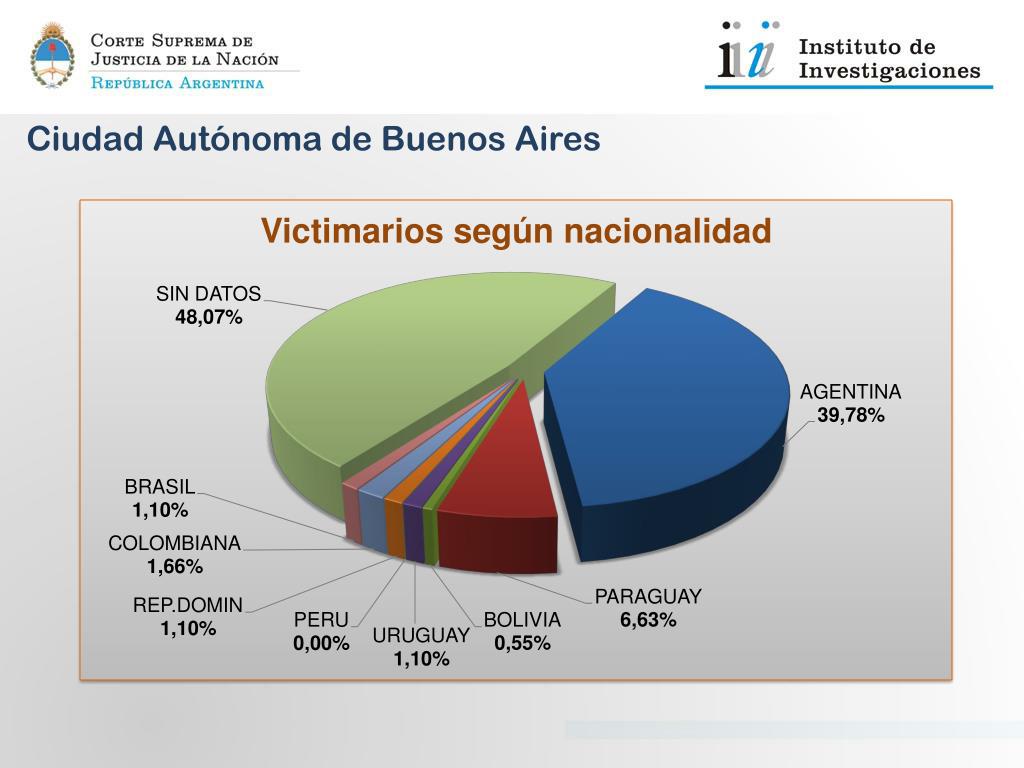 Corte Suprema de Justicia de la Nación
República Argentina

Instituto de Investigaciones

Ciudad Autónoma de Buenos Aires

Victimarios según nacionalidad

SIN DATOS
48,07%

AGENTINA
39,78%

BRASIL
1,10%

COLOMBIANA
1,66%

REP.DOMIN
1,10%

PERU
0,00%

URUGUAY
1,10%

BOLIVIA
0,55%

PARAGUAY
6,63%